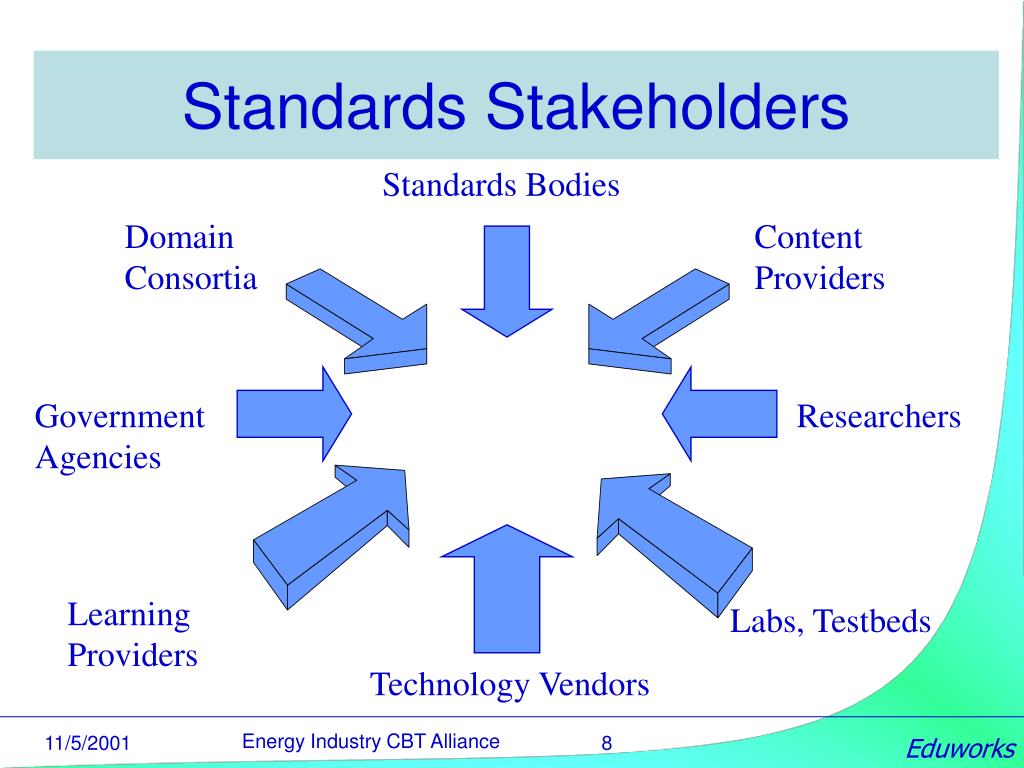 Standards Stakeholders

Standards Bodies

Domain Consortia

Content Providers

Government Agencies

Researchers

Learning Providers

Labs, Testbeds

Technology Vendors

11/5/2001

Energy Industry CBT Alliance

8

Eduworks